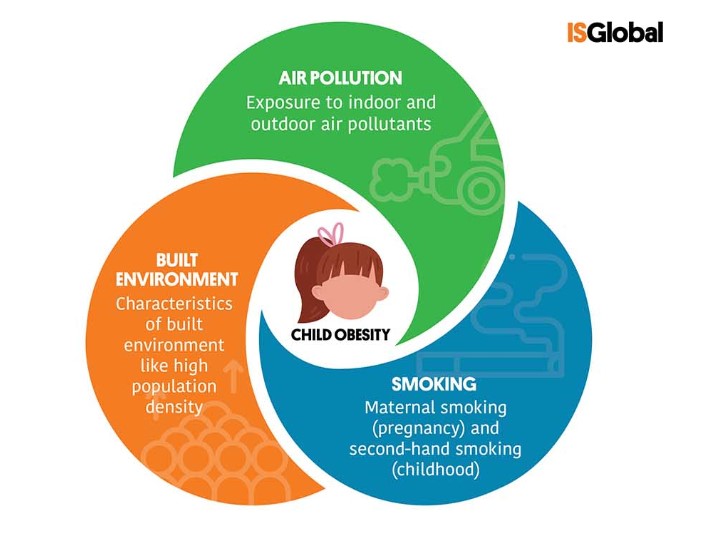 ISGlobal

AIR POLLUTION
Exposure to indoor and outdoor air pollutants

BUILT ENVIRONMENT
Characteristics of built environment like high population density

CHILD OBESITY

SMOKING
Maternal smoking (pregnancy) and second-hand smoking (childhood)